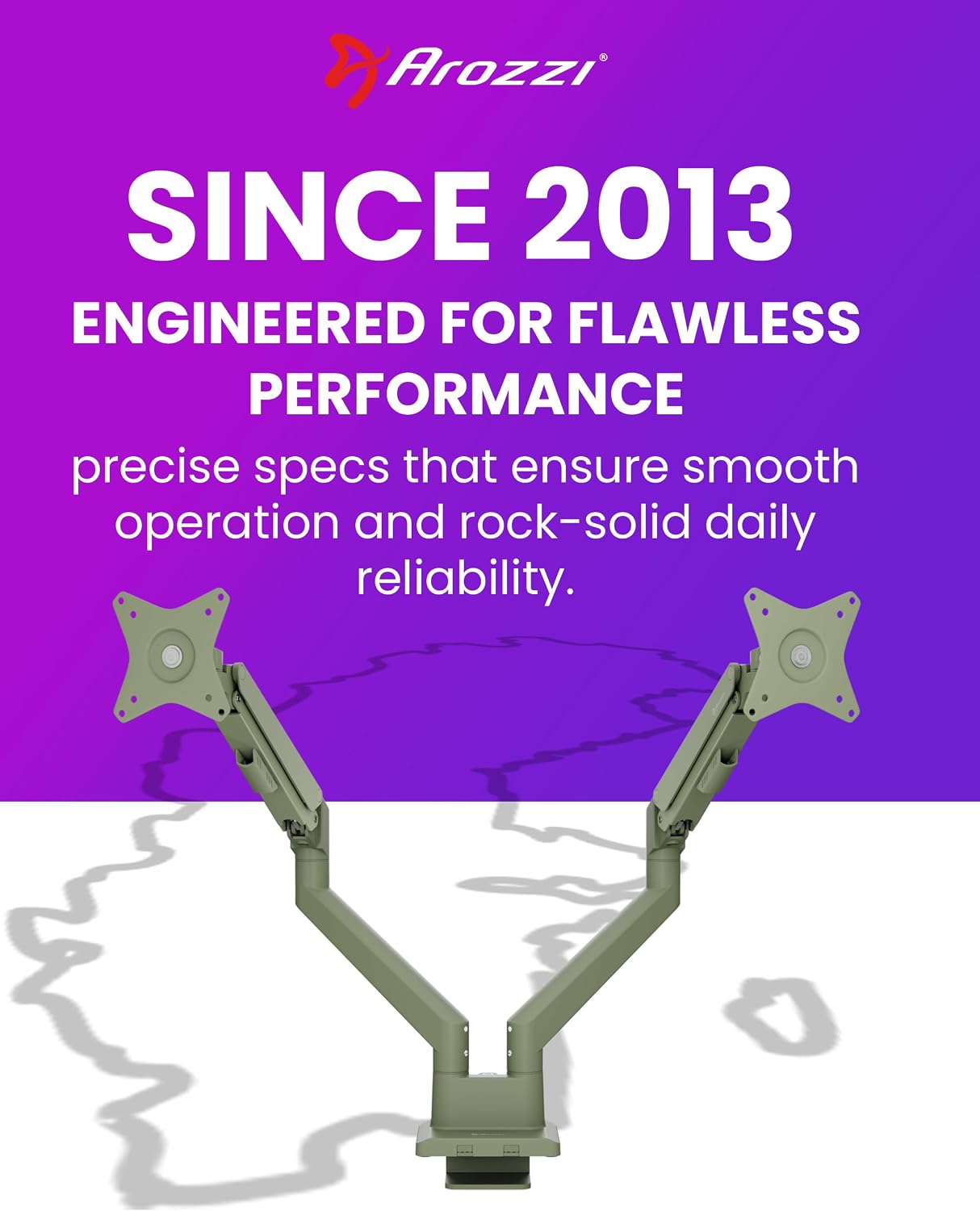 Arozzi®

SINCE 2013

ENGINEERED FOR FLAWLESS PERFORMANCE

precise specs that ensure smooth operation and rock-solid daily reliability.